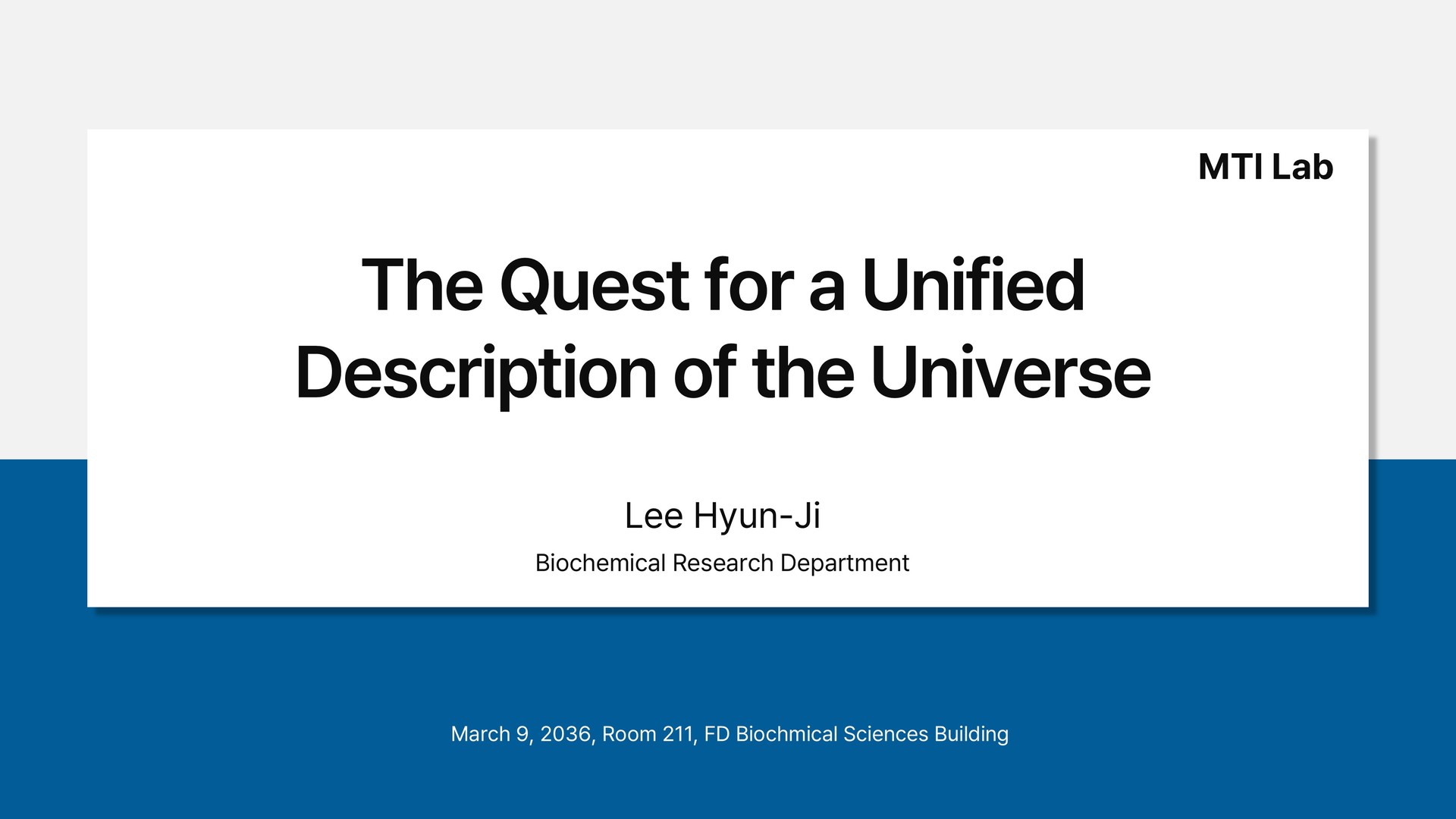 MTI Lab

The Quest for a Unified Description of the Universe

Lee Hyun-Ji

Biochemical Research Department

March 9, 2036, Room 211, FD Biochmical Sciences Building